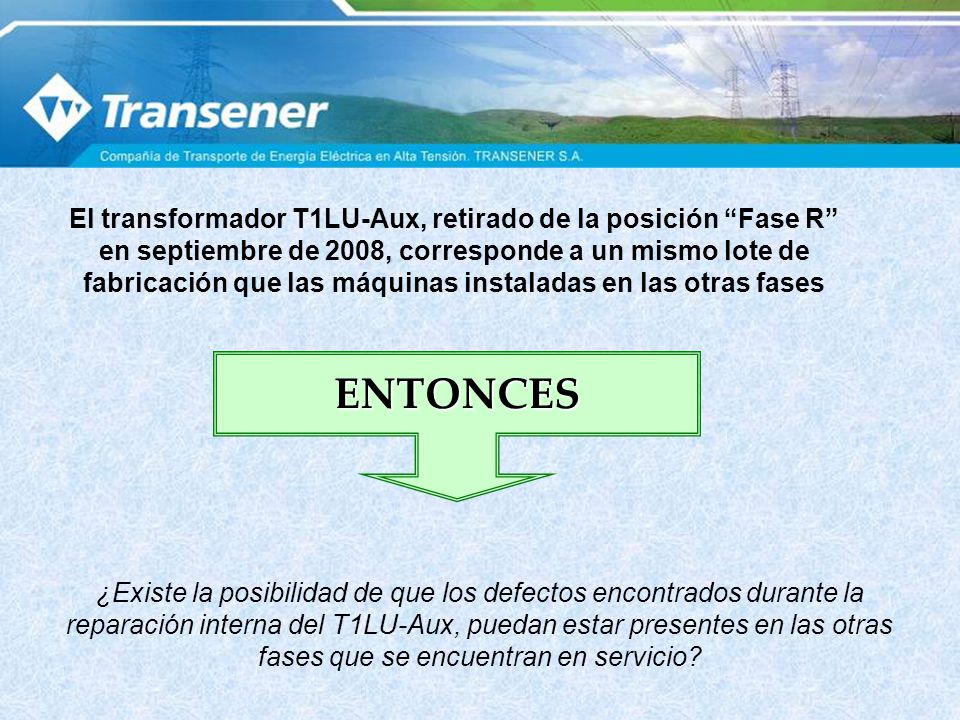 Transener

Compañía de Transporte de Energía Eléctrica en Alta Tensión. TRANSENER S.A.

El transformador T1LU-Aux, retirado de la posición “Fase R” en septiembre de 2008, corresponde a un mismo lote de fabricación que las máquinas instaladas en las otras fases

ENTONCES

¿Existe la posibilidad de que los defectos encontrados durante la reparación interna del T1LU-Aux, puedan estar presentes en las otras fases que se encuentran en servicio?